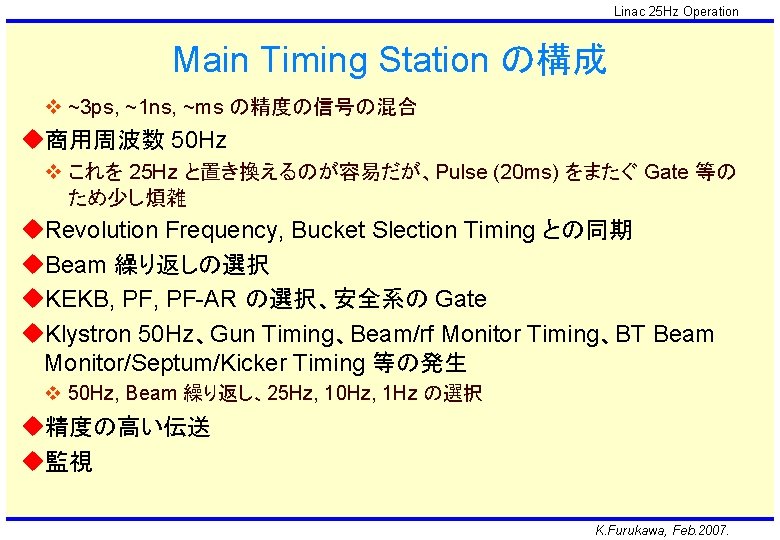 Linac 25Hz Operation

Main Timing Station の構成

❖ ~3ps, ~1ns, ~ms の精度の信号の混合

◆商用周波数 50Hz

❖ これを 25Hz と置き換えるのが容易だが、Pulse (20ms) をまたぐ Gate 等のため少し煩雑

◆Revolution Frequency, Bucket Slection Timing との同期

◆Beam 繰り返しの選択

◆KEKB, PF, PF-AR の選択、安全系の Gate

◆Klystron 50Hz、Gun Timing、Beam/rf Monitor Timing、BT Beam Monitor/Septum/Kicker Timing 等の発生

❖ 50Hz, Beam 繰り返し、25Hz, 10Hz, 1Hz の選択

◆精度の高い伝送

◆監視

K.Furukawa, Feb.2007.